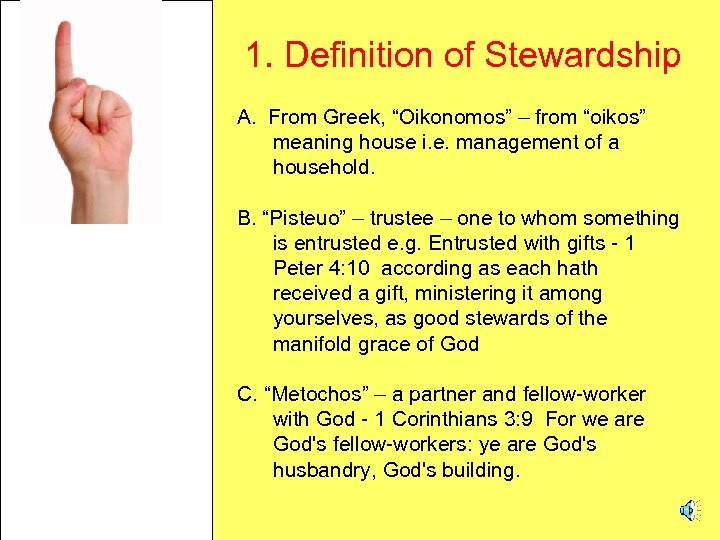 1. Definition of Stewardship

A. From Greek, “Oikonomos” – from “oikos” meaning house i.e. management of a household.

B. “Pisteuo” – trustee – one to whom something is entrusted e.g. Entrusted with gifts - 1 Peter 4:10 according as each hath received a gift, ministering it among yourselves, as good stewards of the manifold grace of God

C. “Metochos” – a partner and fellow-worker with God - 1 Corinthians 3:9 For we are God's fellow-workers: ye are God's husbandry, God's building.